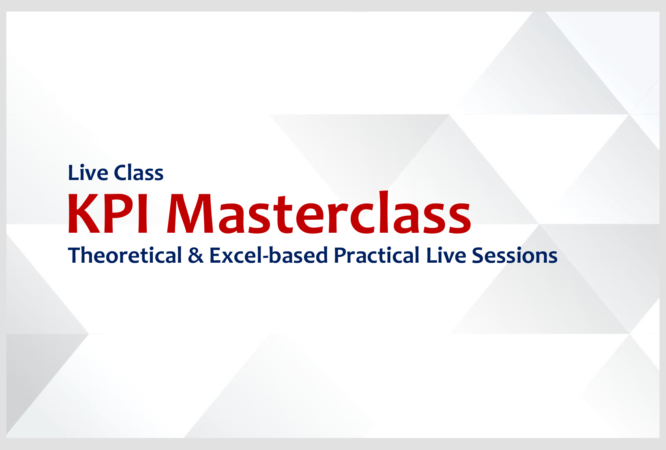 Live Class
KPI Masterclass
Theoretical & Excel-based Practical Live Sessions